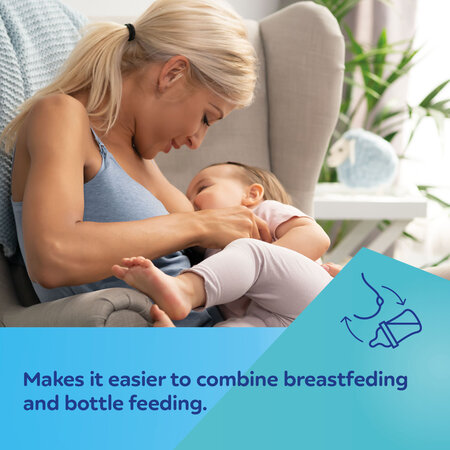 Makes it easier to combine breastfeding and bottle feeding.